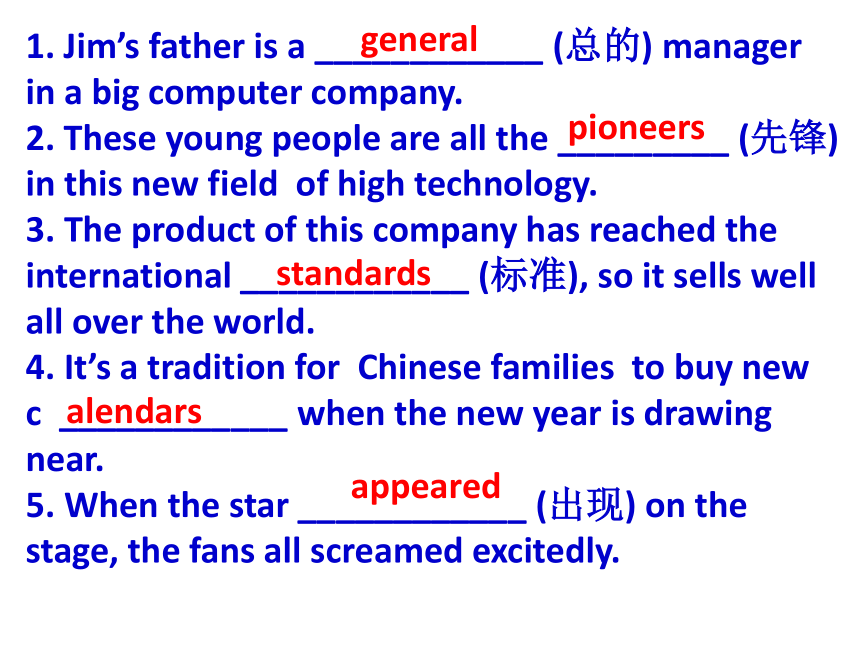 1. Jim's father is a general (总的) manager in a big computer company.
2. These young people are all the pioneers (先锋) in this new field of high technology.
3. The product of this company has reached the international standards (标准), so it sells well all over the world.
4. It's a tradition for Chinese families to buy new c alendars when the new year is drawing near.
5. When the star appeared (出现) on the stage, the fans all screamed excitedly.